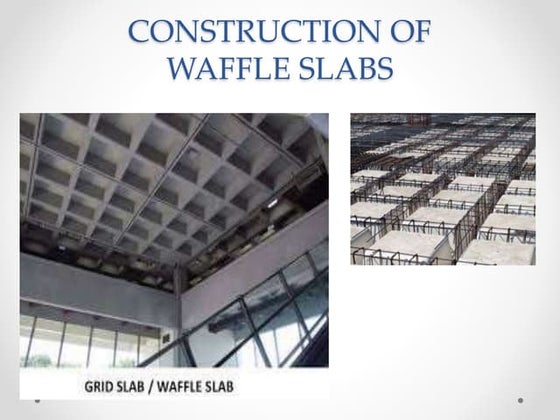 CONSTRUCTION OF WAFFLE SLABS

GRID SLAB / WAFFLE SLAB